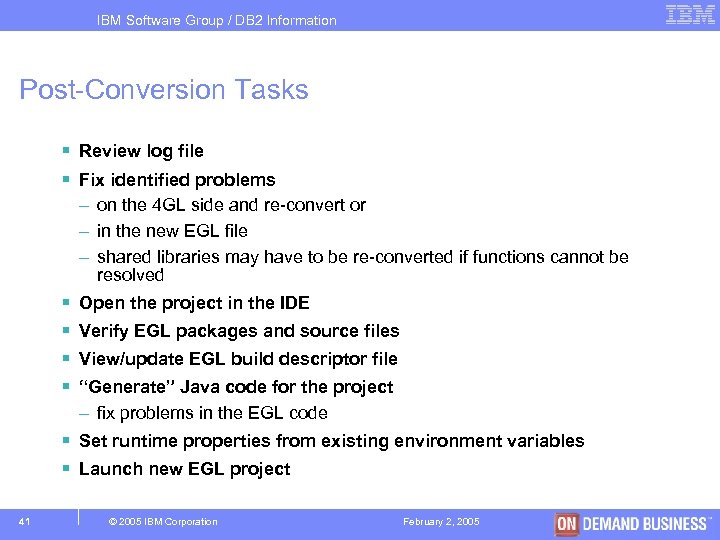 IBM Software Group / DB2 Information

IBM

Post-Conversion Tasks

▪ Review log file
▪ Fix identified problems
– on the 4GL side and re-convert or
– in the new EGL file
– shared libraries may have to be re-converted if functions cannot be resolved
▪ Open the project in the IDE
▪ Verify EGL packages and source files
▪ View/update EGL build descriptor file
▪ "Generate" Java code for the project
– fix problems in the EGL code
▪ Set runtime properties from existing environment variables
▪ Launch new EGL project

41 © 2005 IBM Corporation February 2, 2005 ON DEMAND BUSINESS™